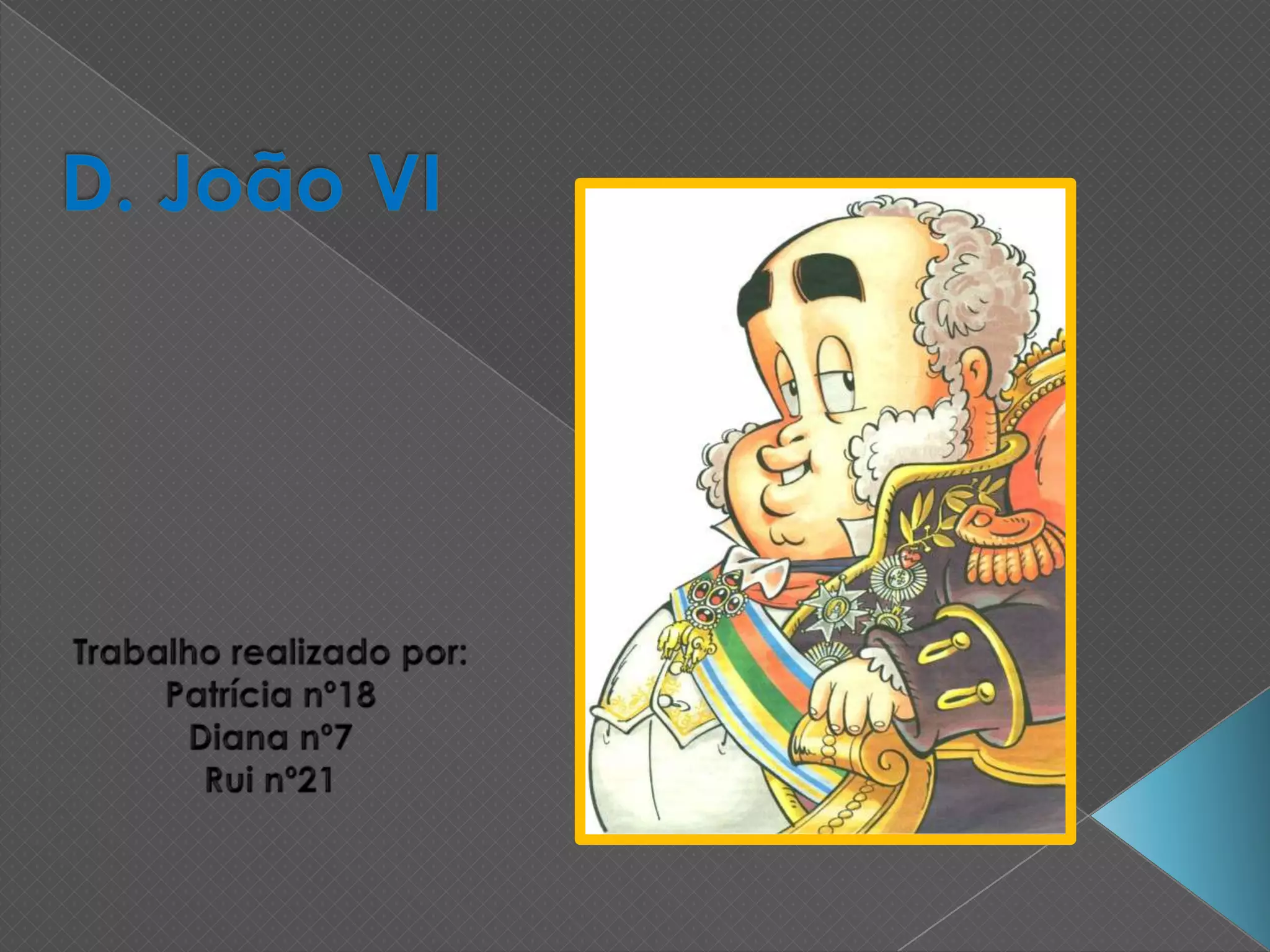 D. João VI

Trabalho realizado por:
Patrícia nº18
Diana nº7
Rui nº21